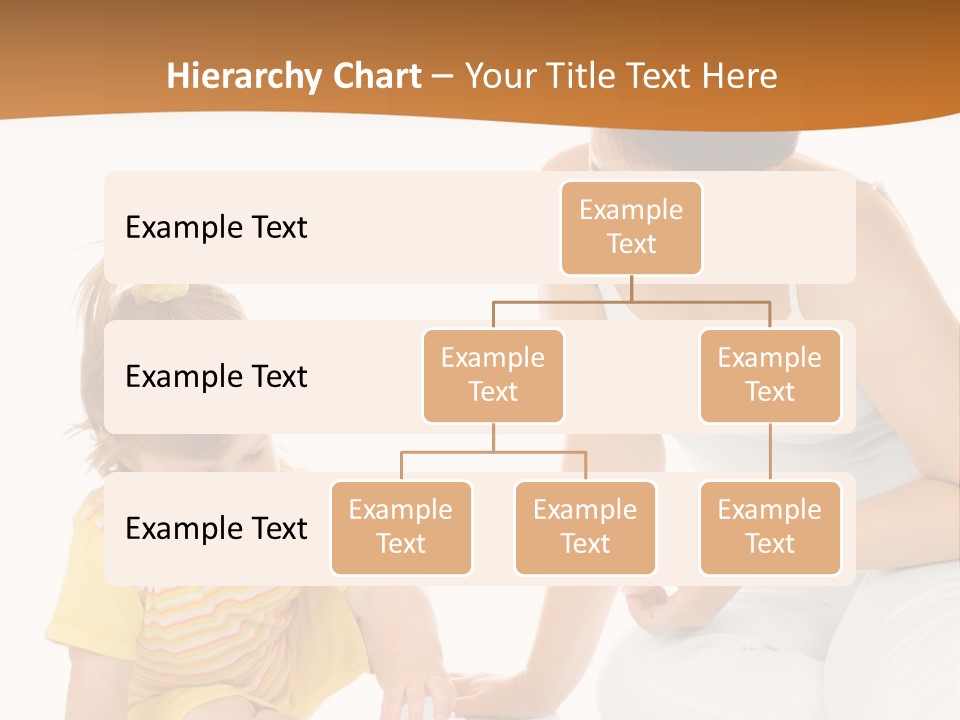 Hierarchy Chart – Your Title Text Here

Example Text

Example Text

Example Text

Example Text

Example Text

Example Text

Example Text

Example Text

Example Text